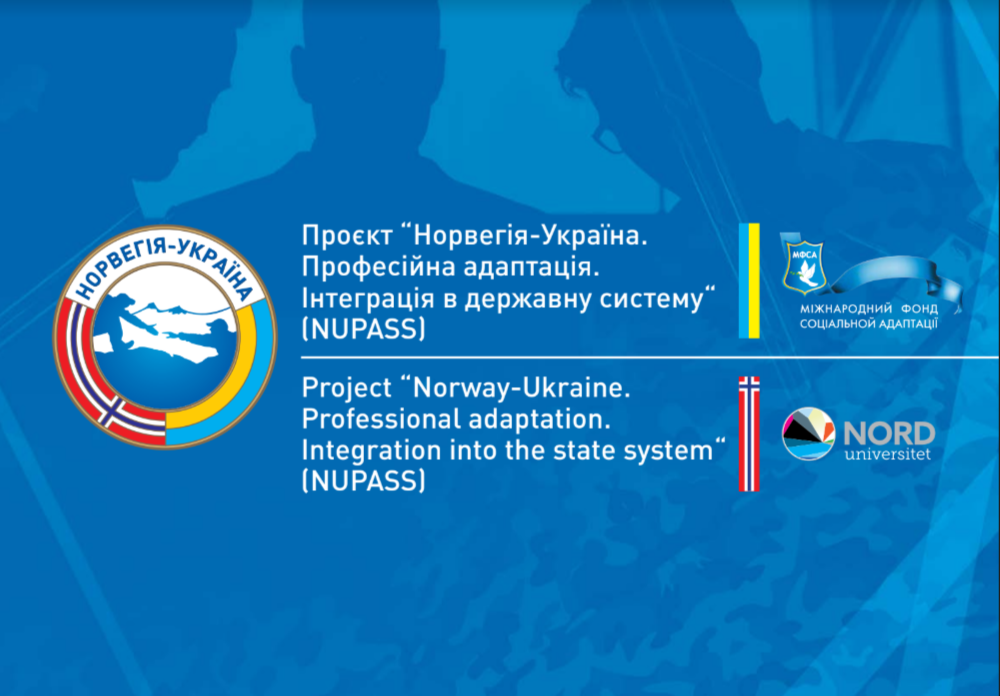 НОРВЕГІЯ-УКРАЇНА

Проєкт “Норвегія-Україна. Професійна адаптація. Інтеграція в державну систему“ (NUPASS)

МФСА
МІЖНАРОДНИЙ ФОНД СОЦІАЛЬНОЇ АДАПТАЦІЇ

Project “Norway-Ukraine. Professional adaptation. Integration into the state system“ (NUPASS)

NORD universitet